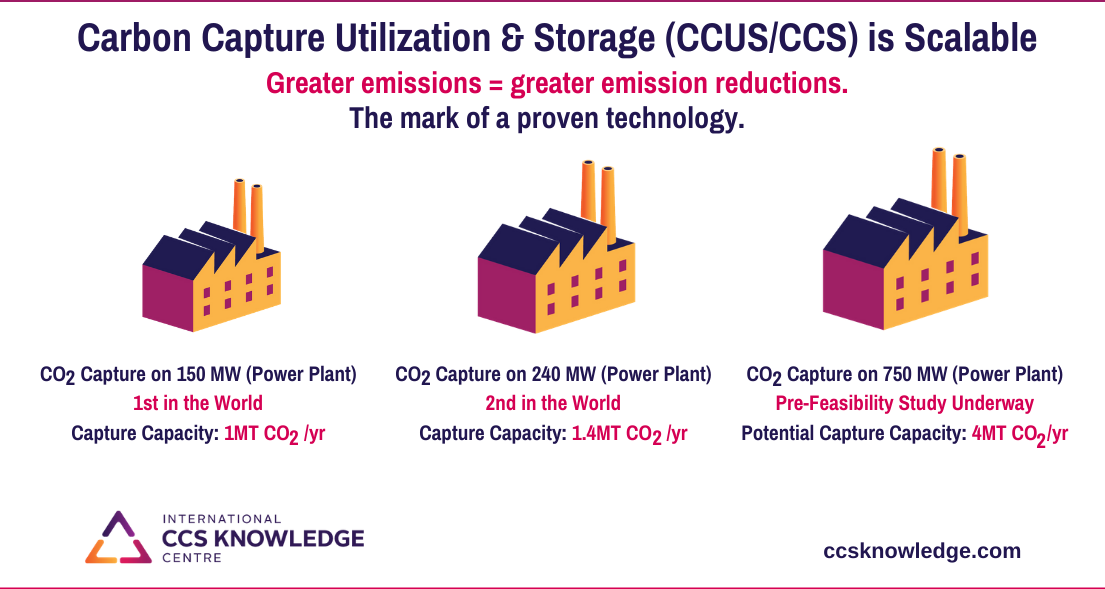 Carbon Capture Utilization & Storage (CCUS/CCS) is Scalable

Greater emissions = greater emission reductions.
The mark of a proven technology.

$CO_2$ Capture on 150 MW (Power Plant)
1st in the World
Capture Capacity: 1MT $CO_2$ /yr

$CO_2$ Capture on 240 MW (Power Plant)
2nd in the World
Capture Capacity: 1.4MT $CO_2$ /yr

$CO_2$ Capture on 750 MW (Power Plant)
Pre-Feasibility Study Underway
Potential Capture Capacity: 4MT $CO_2$/yr

INTERNATIONAL
CCS KNOWLEDGE
CENTRE

ccsknowledge.com